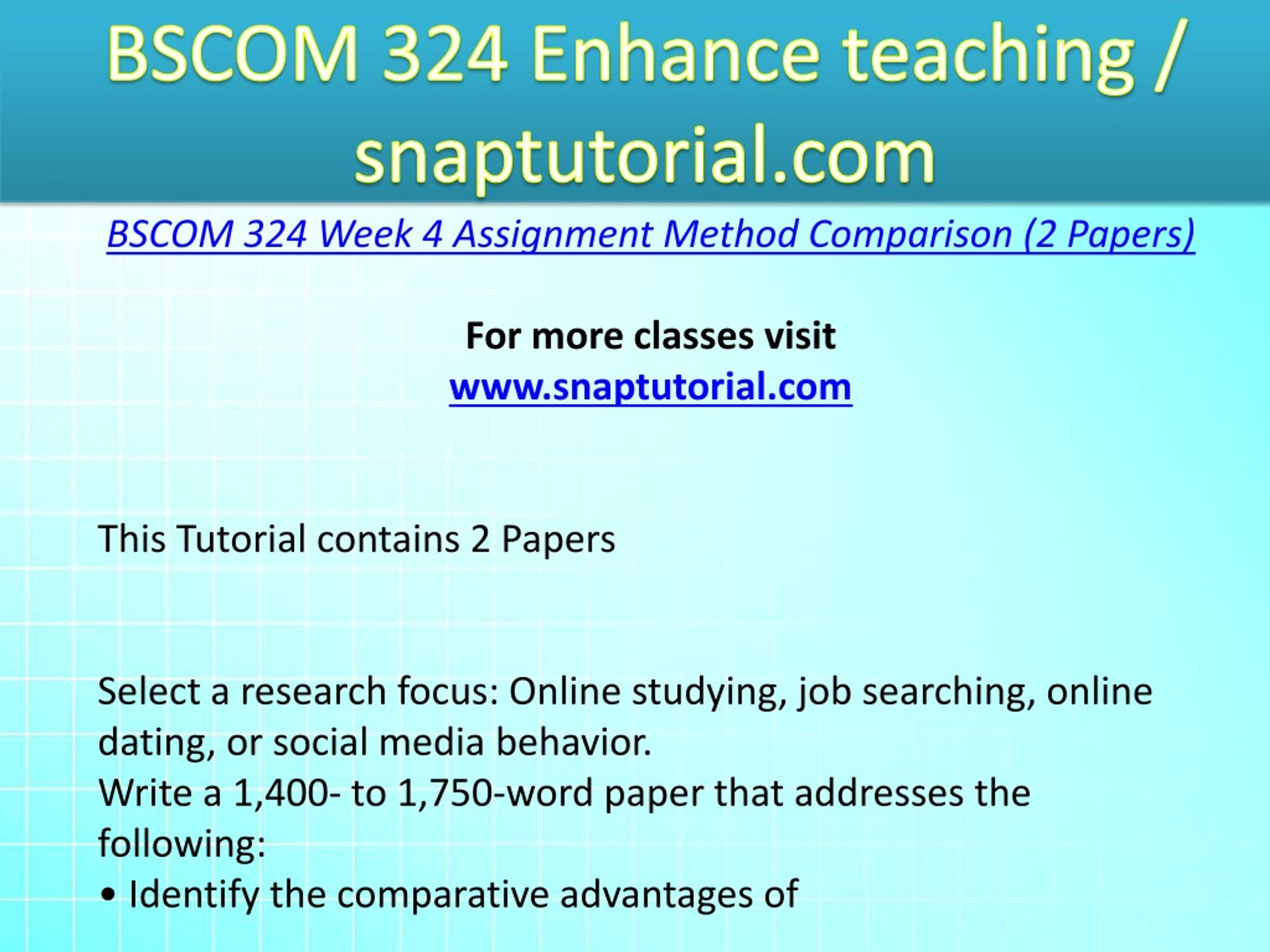 BSCOM 324 Enhance teaching / snaptutorial.com

BSCOM 324 Week 4 Assignment Method Comparison (2 Papers)

For more classes visit
www.snaptutorial.com

This Tutorial contains 2 Papers

Select a research focus: Online studying, job searching, online dating, or social media behavior.
Write a 1,400- to 1,750-word paper that addresses the following:
• Identify the comparative advantages of